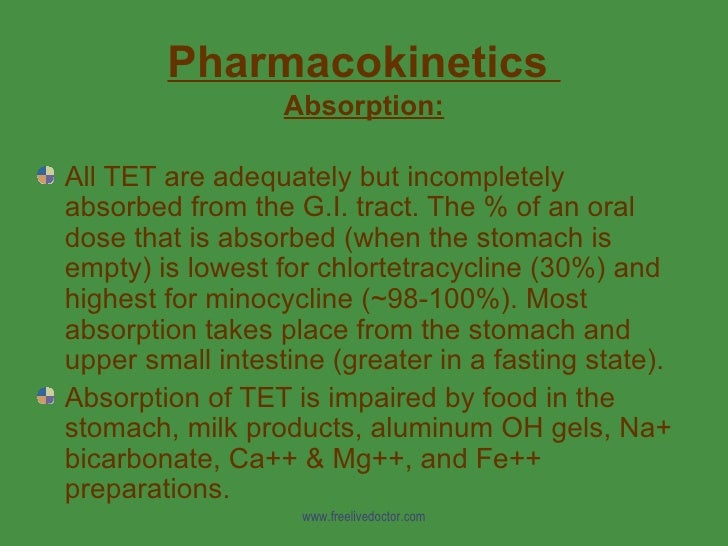 Pharmacokinetics

Absorption:

All TET are adequately but incompletely absorbed from the G.I. tract. The % of an oral dose that is absorbed (when the stomach is empty) is lowest for chlortetracycline (30%) and highest for minocycline (~98-100%). Most absorption takes place from the stomach and upper small intestine (greater in a fasting state).

Absorption of TET is impaired by food in the stomach, milk products, aluminum OH gels, Na+ bicarbonate, Ca++ & Mg++, and Fe++ preparations.

www.freelivedoctor.com